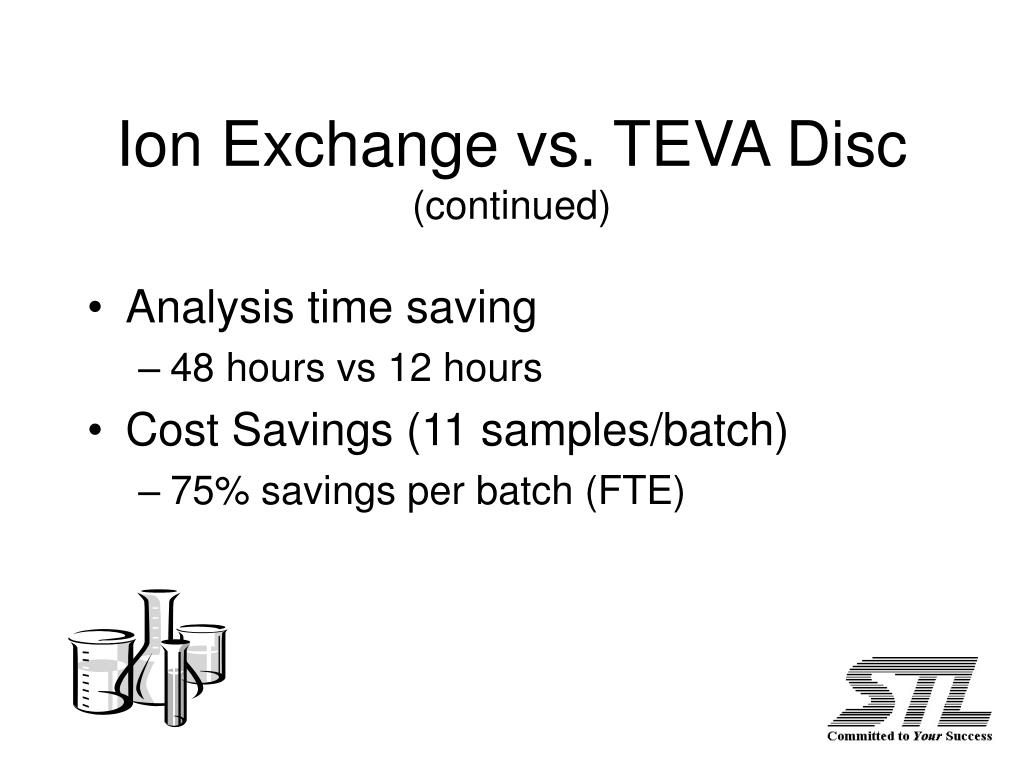 Ion Exchange vs. TEVA Disc
(continued)

• Analysis time saving
– 48 hours vs 12 hours
• Cost Savings (11 samples/batch)
– 75% savings per batch (FTE)

STL
Committed to Your Success